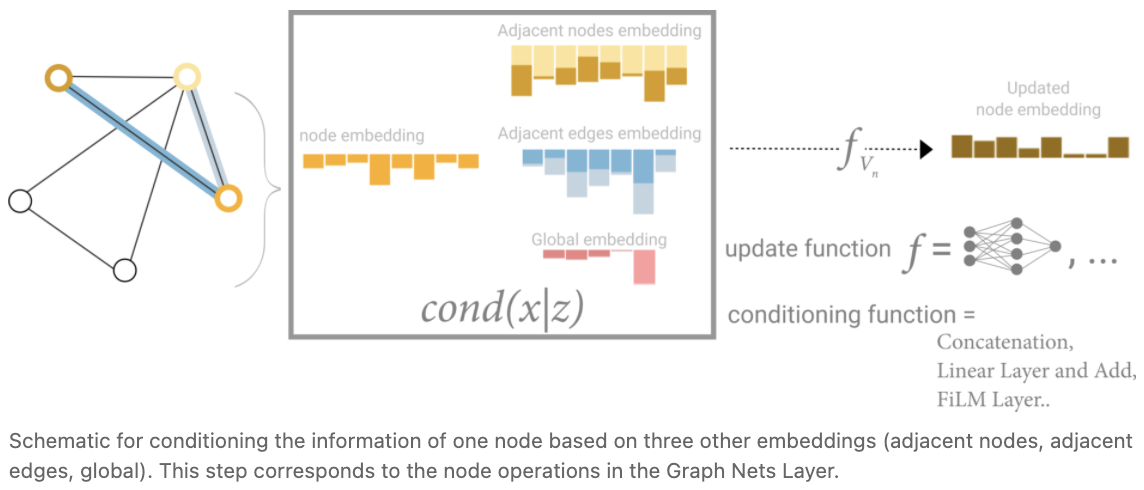 Adjacent nodes embedding

node embedding

Adjacent edges embedding

Global embedding

$cond(x|z)$

$f_{V_n}$

Updated node embedding

update function $f =$ , ...

conditioning function =
Concatenation,
Linear Layer and Add,
FiLM Layer..

Schematic for conditioning the information of one node based on three other embeddings (adjacent nodes, adjacent edges, global). This step corresponds to the node operations in the Graph Nets Layer.